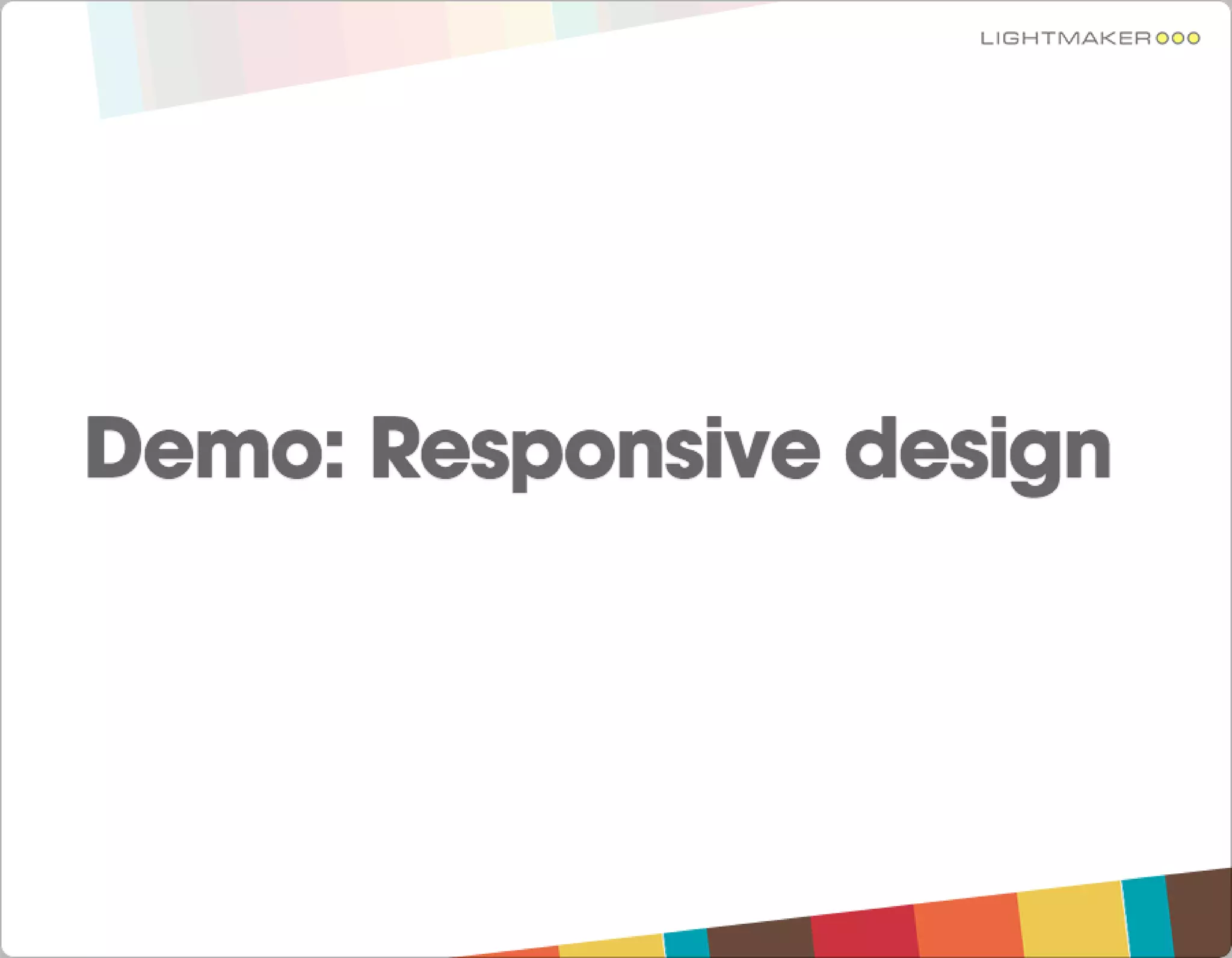 LIGHTMAKER

Demo: Responsive design